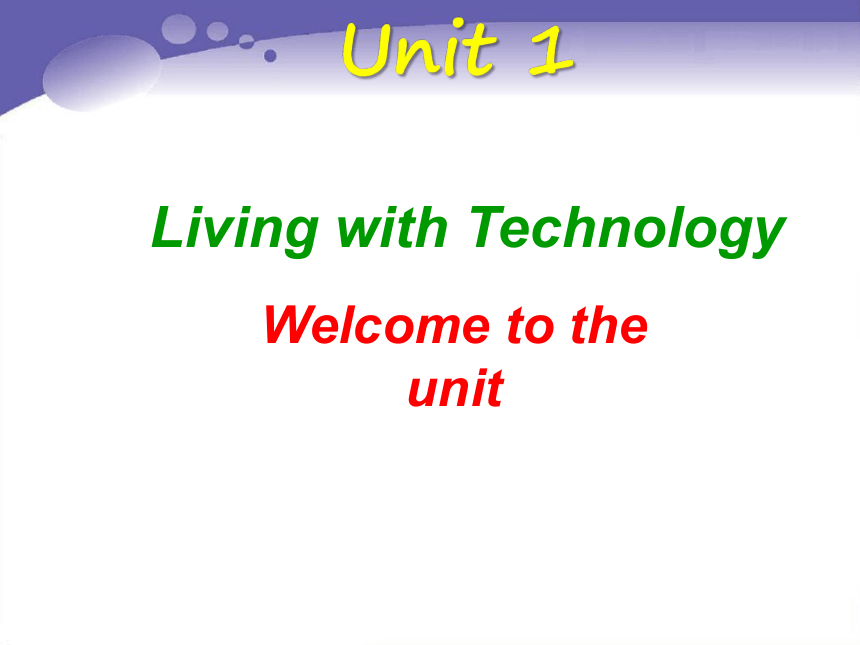 Unit 1

Living with Technology

Welcome to the unit